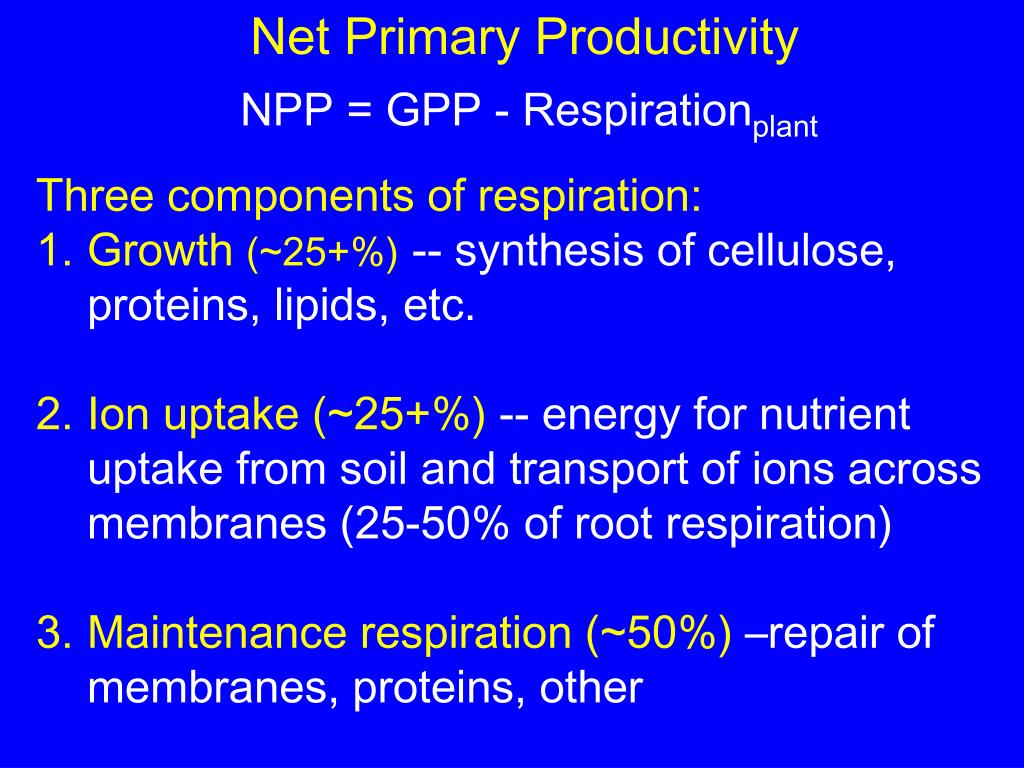 Net Primary Productivity

NPP = GPP - Respiration$_{plant}$

Three components of respiration:
1. Growth (~25+%) -- synthesis of cellulose, proteins, lipids, etc.

2. Ion uptake (~25+%) -- energy for nutrient uptake from soil and transport of ions across membranes (25-50% of root respiration)

3. Maintenance respiration (~50%) –repair of membranes, proteins, other